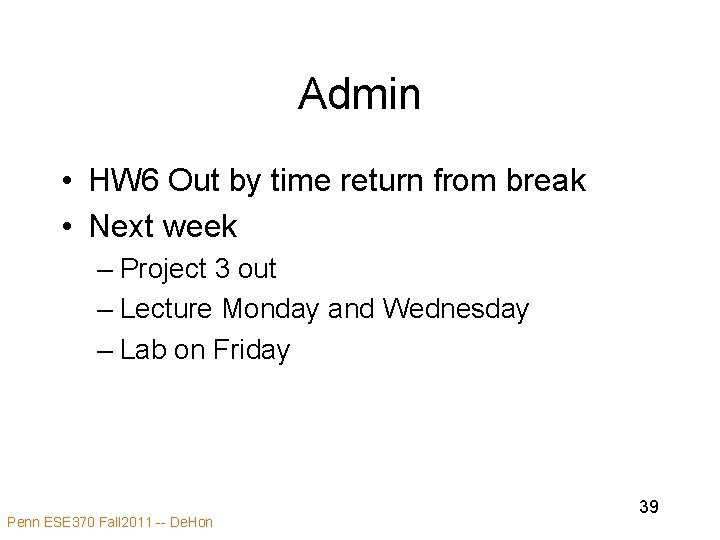 Admin

• HW6 Out by time return from break
• Next week
– Project 3 out
– Lecture Monday and Wednesday
– Lab on Friday

39

Penn ESE370 Fall2011 -- DeHon